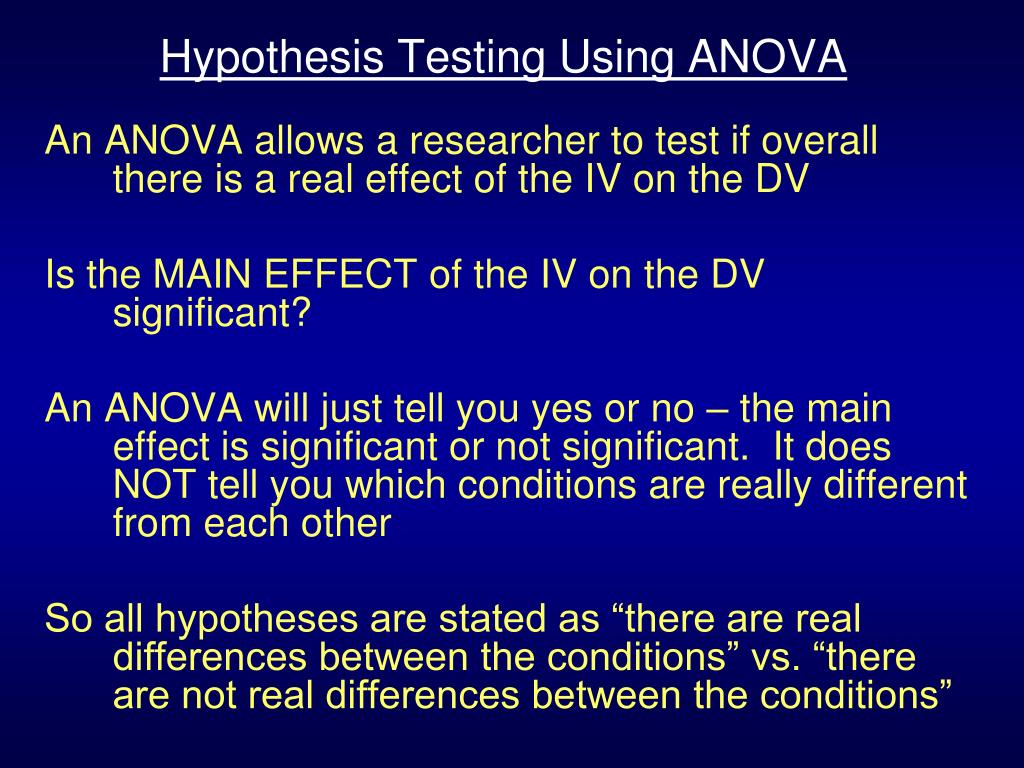 Hypothesis Testing Using ANOVA

An ANOVA allows a researcher to test if overall there is a real effect of the IV on the DV

Is the MAIN EFFECT of the IV on the DV significant?

An ANOVA will just tell you yes or no – the main effect is significant or not significant.  It does NOT tell you which conditions are really different from each other

So all hypotheses are stated as “there are real differences between the conditions” vs. “there are not real differences between the conditions”